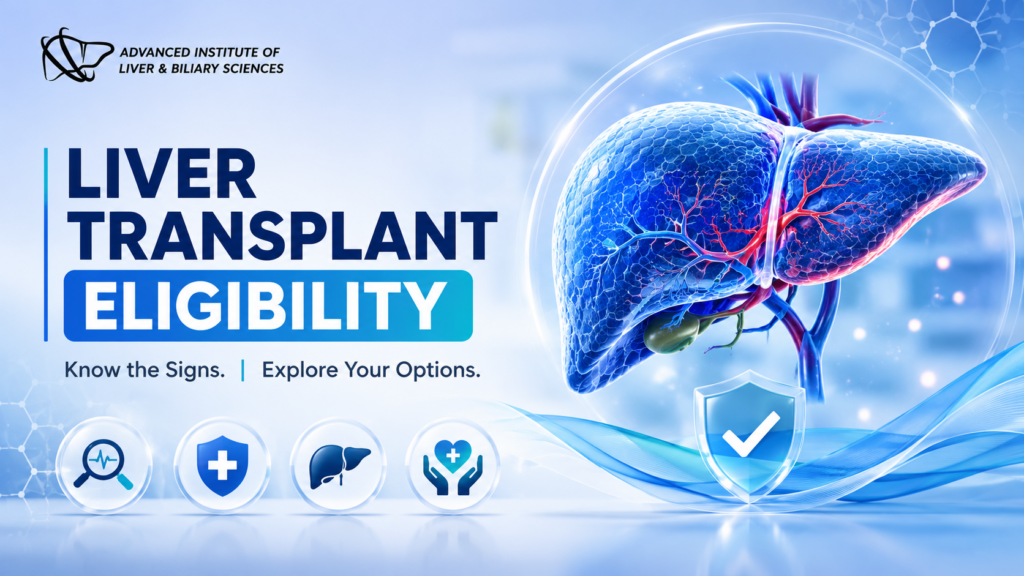 ADVANCED INSTITUTE OF LIVER & BILIARY SCIENCES

LIVER TRANSPLANT ELIGIBILITY

Know the Signs. | Explore Your Options.